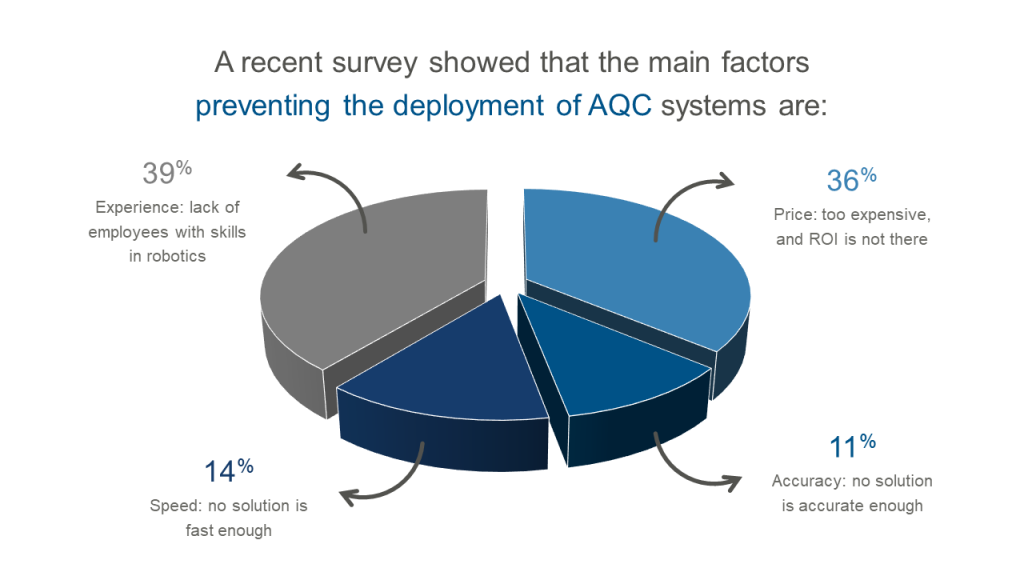 A recent survey showed that the main factors preventing the deployment of AQC systems are:

39%
Experience: lack of employees with skills in robotics

36%
Price: too expensive, and ROI is not there

14%
Speed: no solution is fast enough

11%
Accuracy: no solution is accurate enough